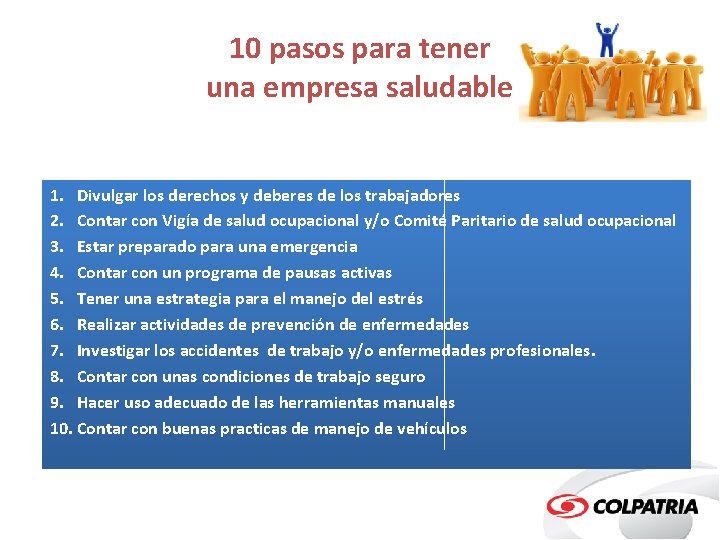 10 pasos para tener una empresa saludable

1. Divulgar los derechos y deberes de los trabajadores
2. Contar con Vigía de salud ocupacional y/o Comité Paritario de salud ocupacional
3. Estar preparado para una emergencia
4. Contar con un programa de pausas activas
5. Tener una estrategia para el manejo del estrés
6. Realizar actividades de prevención de enfermedades
7. Investigar los accidentes de trabajo y/o enfermedades profesionales.
8. Contar con unas condiciones de trabajo seguro
9. Hacer uso adecuado de las herramientas manuales
10. Contar con buenas practicas de manejo de vehículos

COLPATRIA